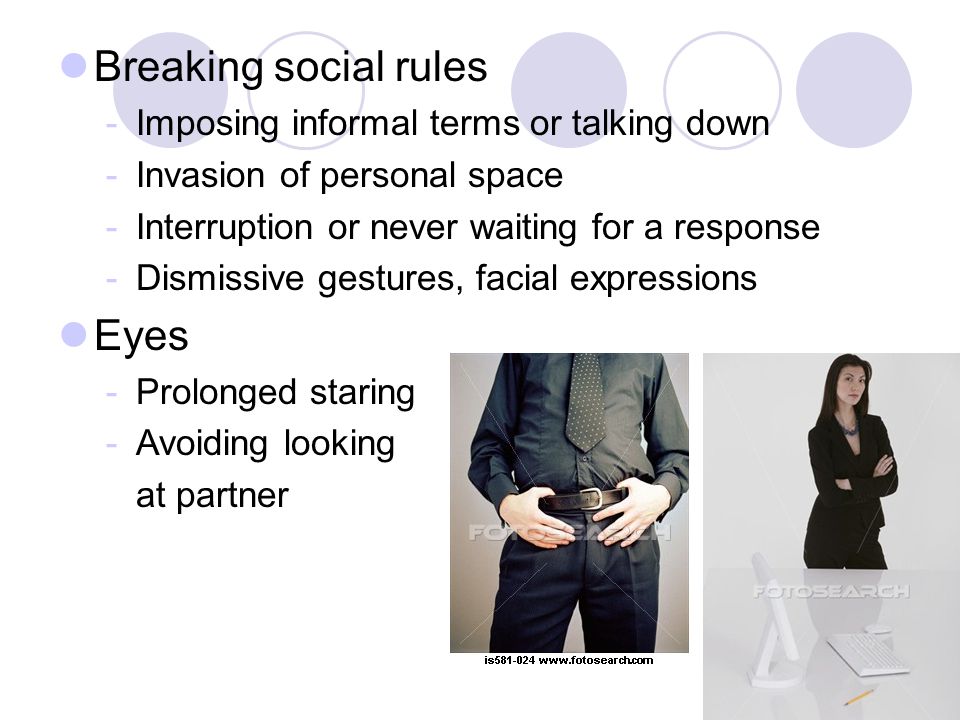 Breaking social rules
- Imposing informal terms or talking down
- Invasion of personal space
- Interruption or never waiting for a response
- Dismissive gestures, facial expressions

Eyes
- Prolonged staring
- Avoiding looking at partner

FOTOSEARCH
is581-024 www.fotosearch.com

FOTOSEARCH